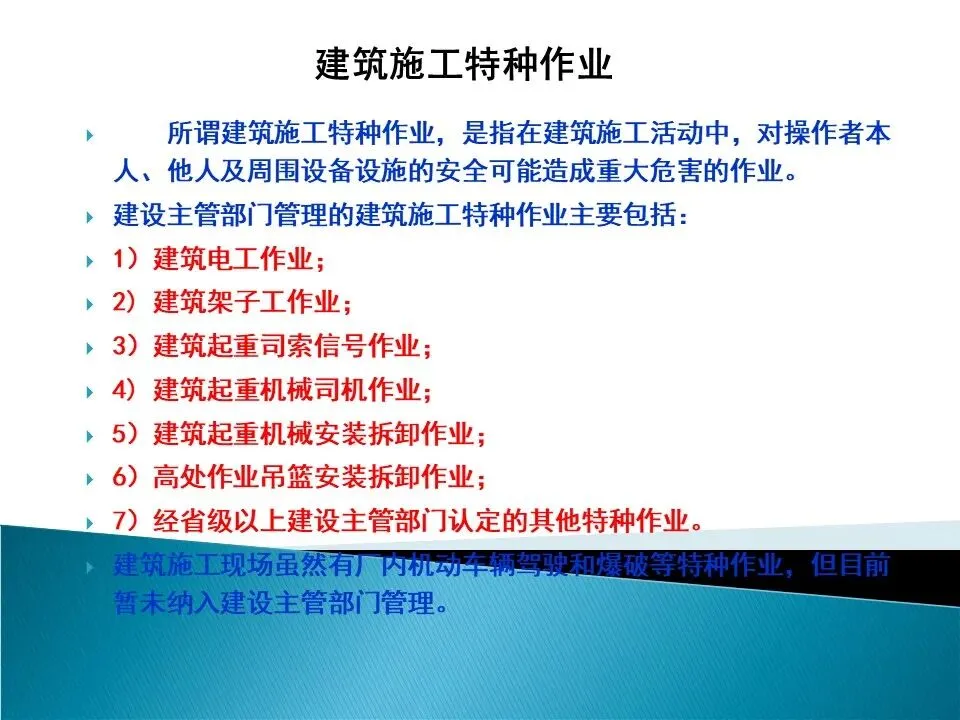 建筑施工特种作业

所谓建筑施工特种作业，是指在建筑施工活动中，对操作者本人、他人及周围设备设施的安全可能造成重大危害的作业。

建设主管部门管理的建筑施工特种作业主要包括：

1）建筑电工作业；

2）建筑架子工作业；

3）建筑起重司索信号作业；

4）建筑起重机械司机作业；

5）建筑起重机械安装拆卸作业；

6）高处作业吊篮安装拆卸作业；

7）经省级以上建设主管部门认定的其他特种作业。

建筑施工现场虽然有厂内机动车辆驾驶和爆破等特种作业，但目前暂未纳入建设主管部门管理。